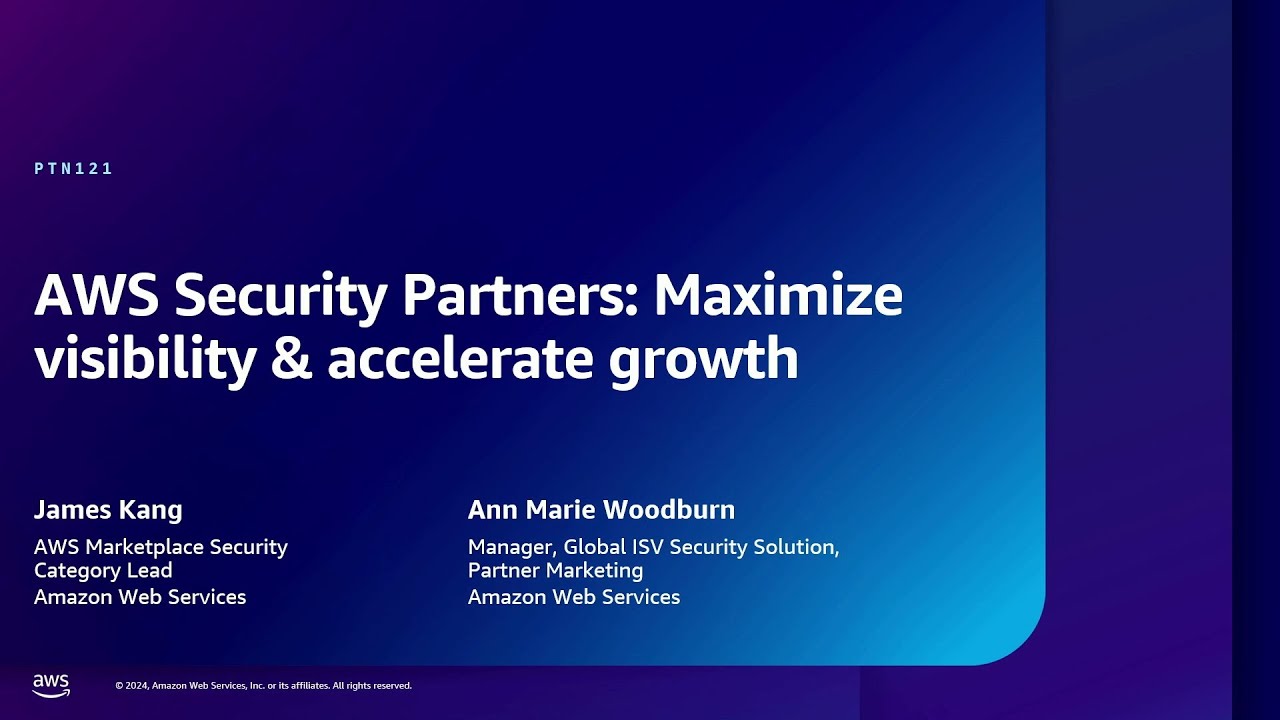 PTN121

AWS Security Partners: Maximize visibility & accelerate growth

James Kang

AWS Marketplace Security Category Lead

Amazon Web Services

Ann Marie Woodburn

Manager, Global ISV Security Solution, Partner Marketing

Amazon Web Services

aws

© 2024, Amazon Web Services, Inc. or its affiliates. All rights reserved.